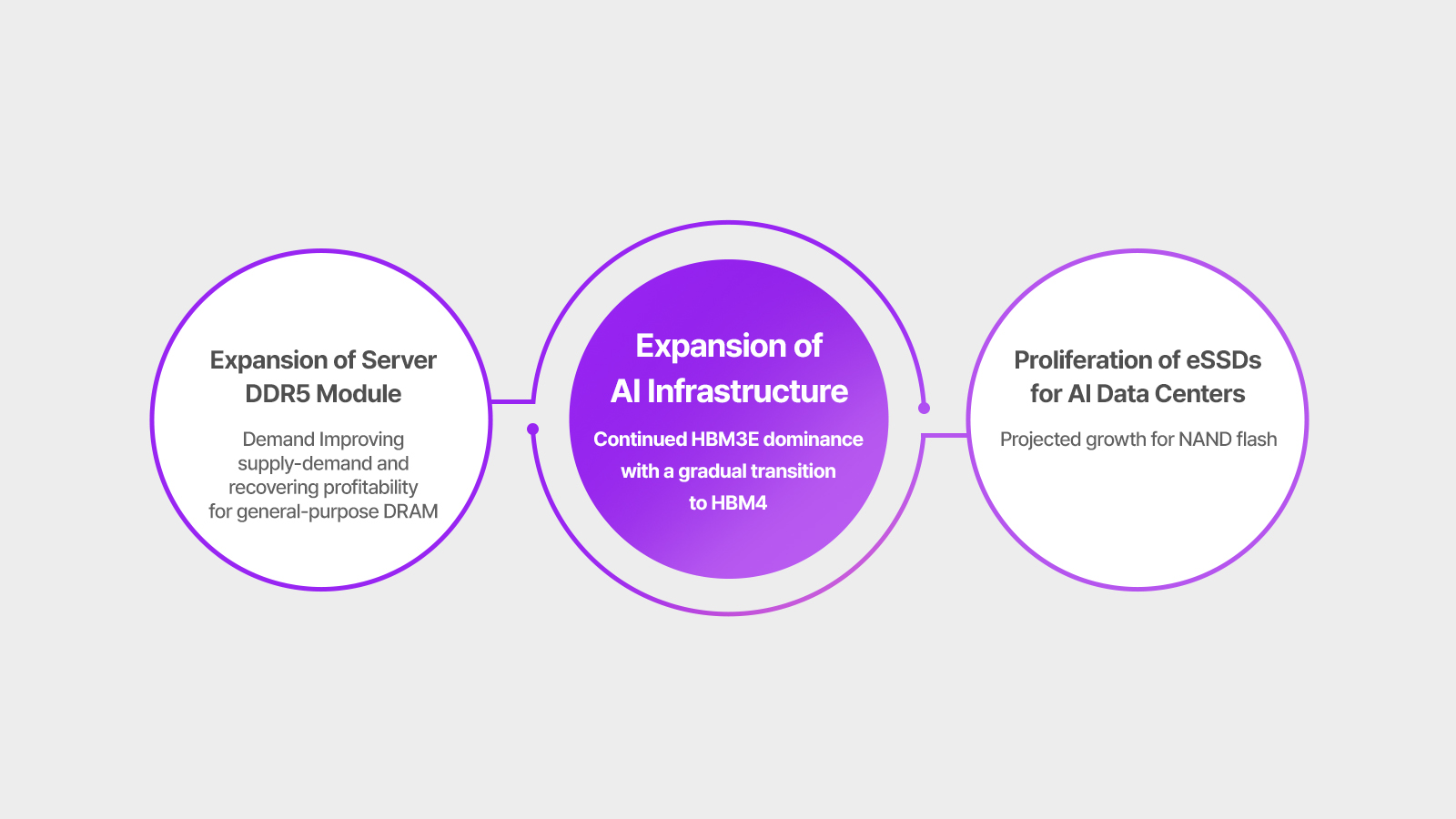 Expansion of Server DDR5 Module

Demand Improving supply-demand and recovering profitability for general-purpose DRAM

Expansion of AI Infrastructure

Continued HBM3E dominance with a gradual transition to HBM4

Proliferation of eSSDs for AI Data Centers

Projected growth for NAND flash